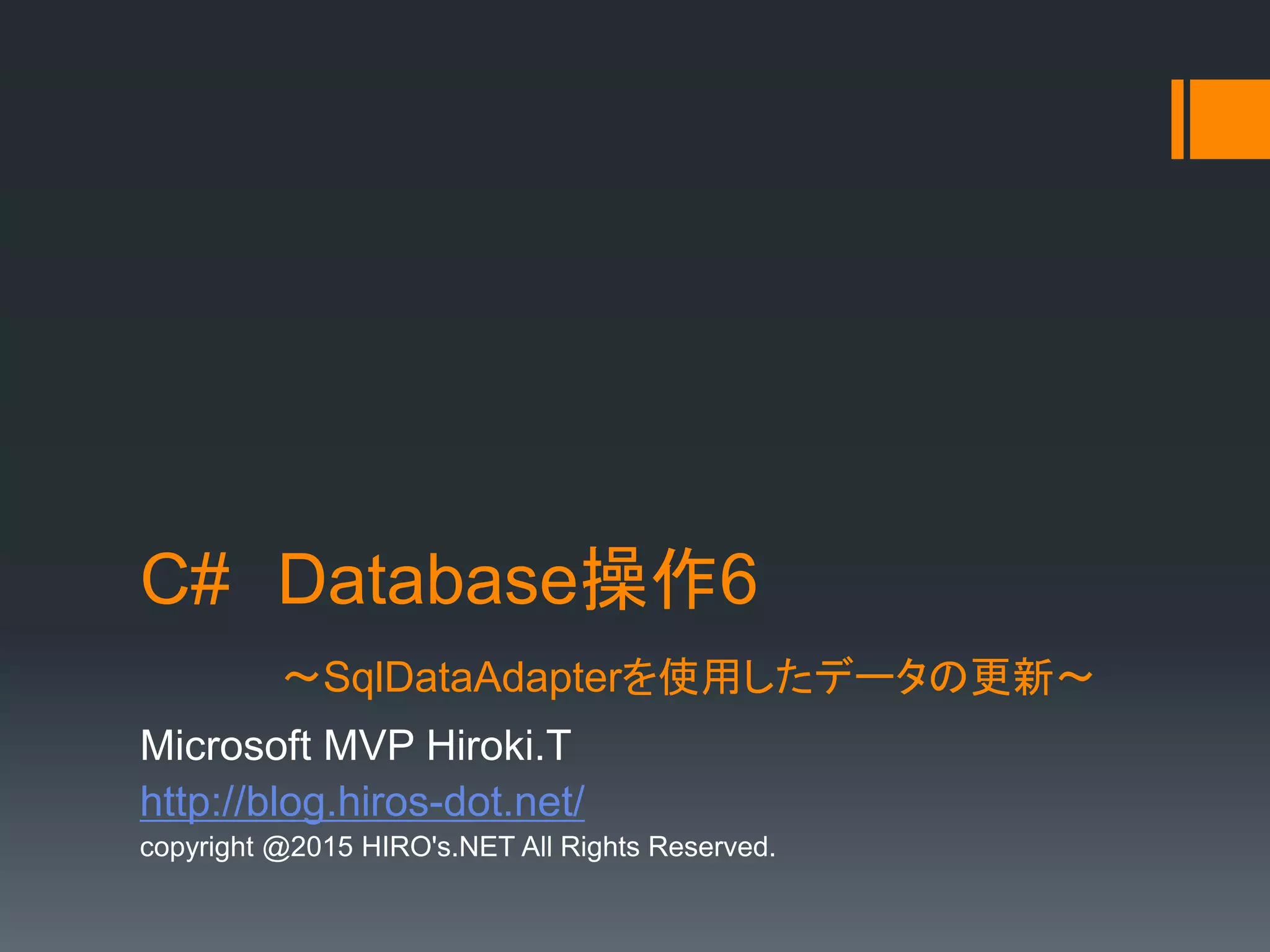 C#　Database操作6

～SqlDataAdapterを使用したデータの更新～

Microsoft MVP Hiroki.T

http://blog.hiros-dot.net/

copyright @2015 HIRO's.NET All Rights Reserved.